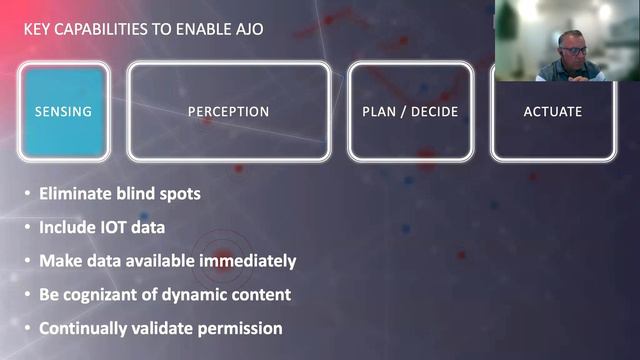 KEY CAPABILITIES TO ENABLE AJO

SENSING

PERCEPTION

PLAN / DECIDE

ACTUATE

• Eliminate blind spots
• Include IOT data
• Make data available immediately
• Be cognizant of dynamic content
• Continually validate permission